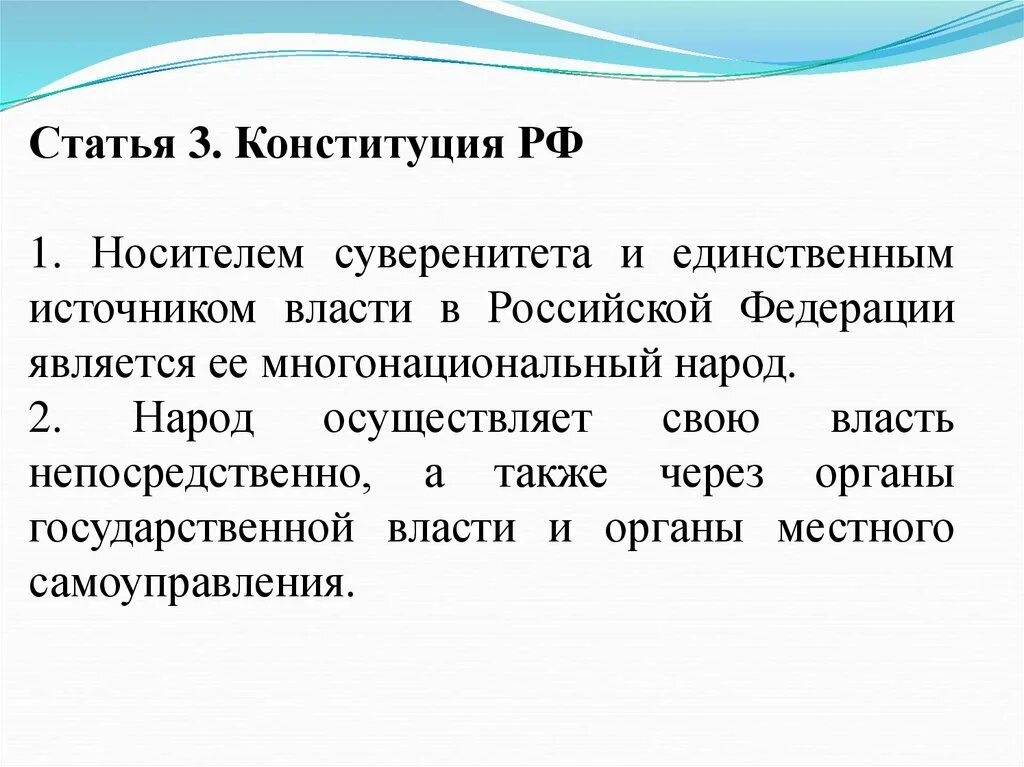 Статья 3. Конституция РФ

1. Носителем суверенитета и единственным источником власти в Российской Федерации является ее многонациональный народ.
2. Народ осуществляет свою власть непосредственно, а также через органы государственной власти и органы местного самоуправления.